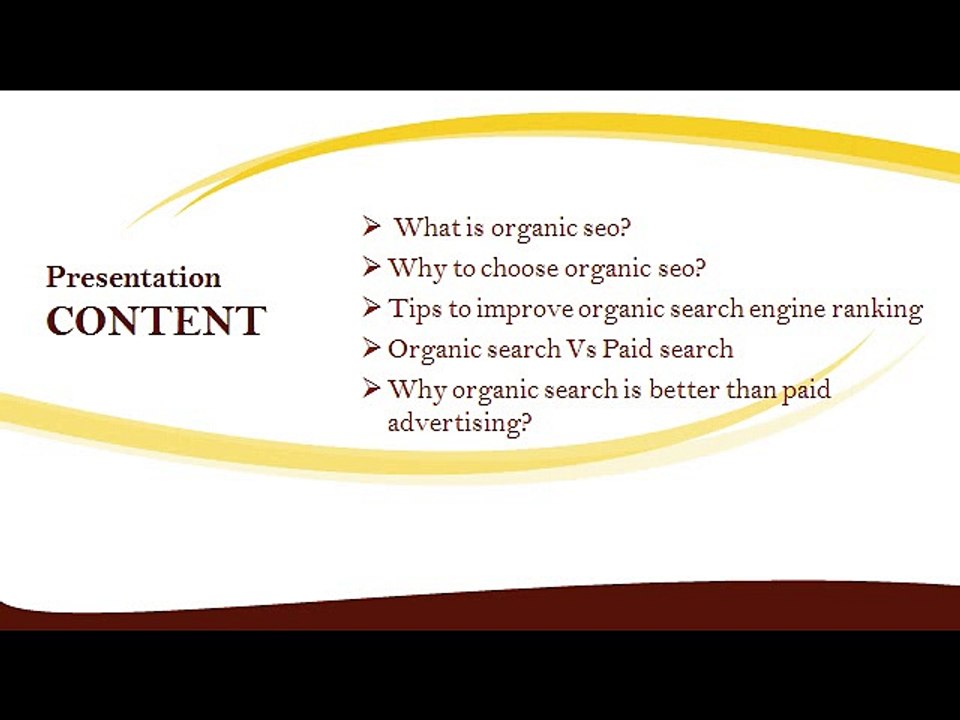 Presentation
CONTENT

➢ What is organic seo?
➢ Why to choose organic seo?
➢ Tips to improve organic search engine ranking
➢ Organic search Vs Paid search
➢ Why organic search is better than paid advertising?